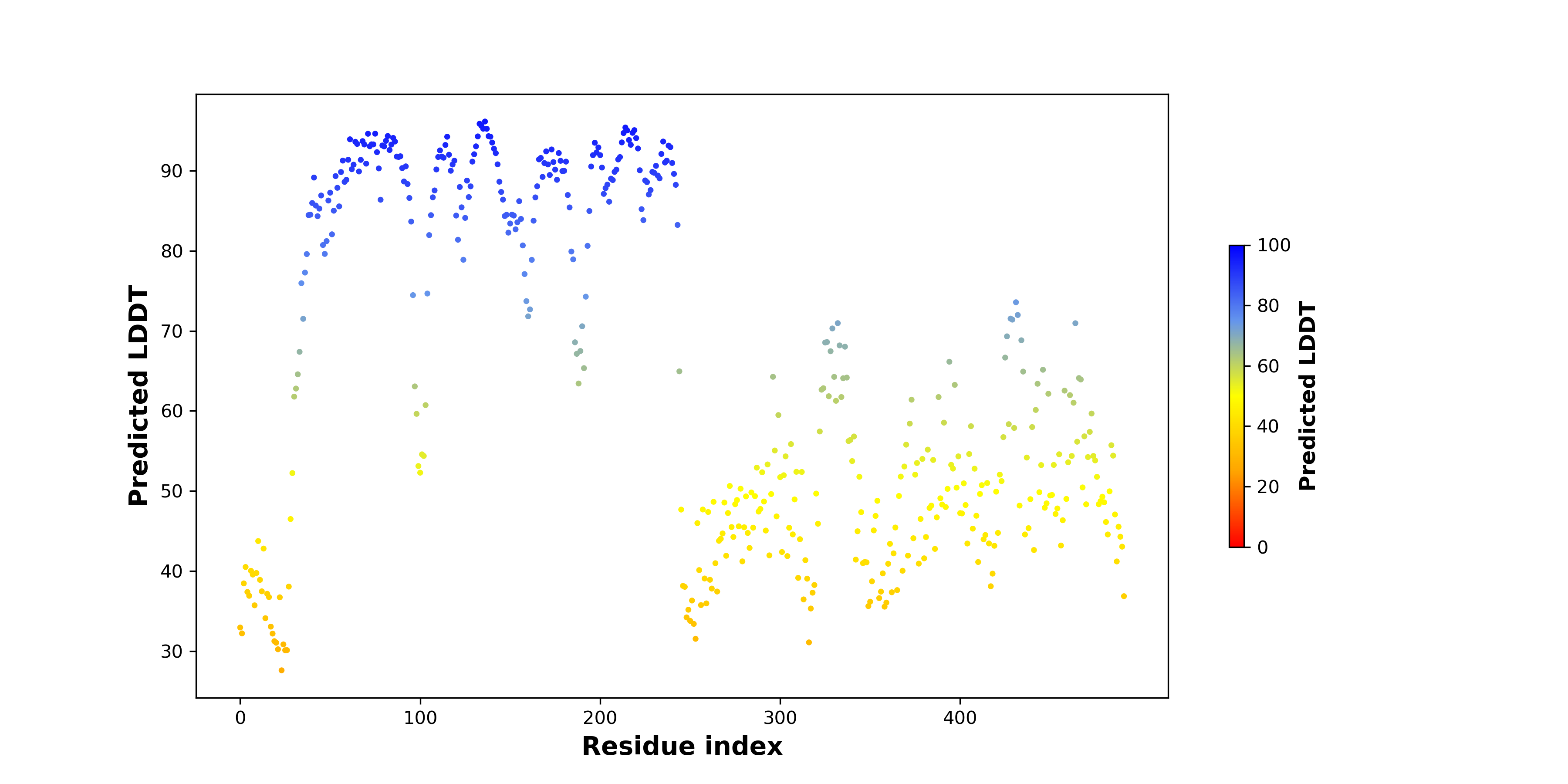 Predicted LDDT

90
80
70
60
50
40
30

0
100
200
300
400

Residue index

100
80
60
40
20
0

Predicted LDDT